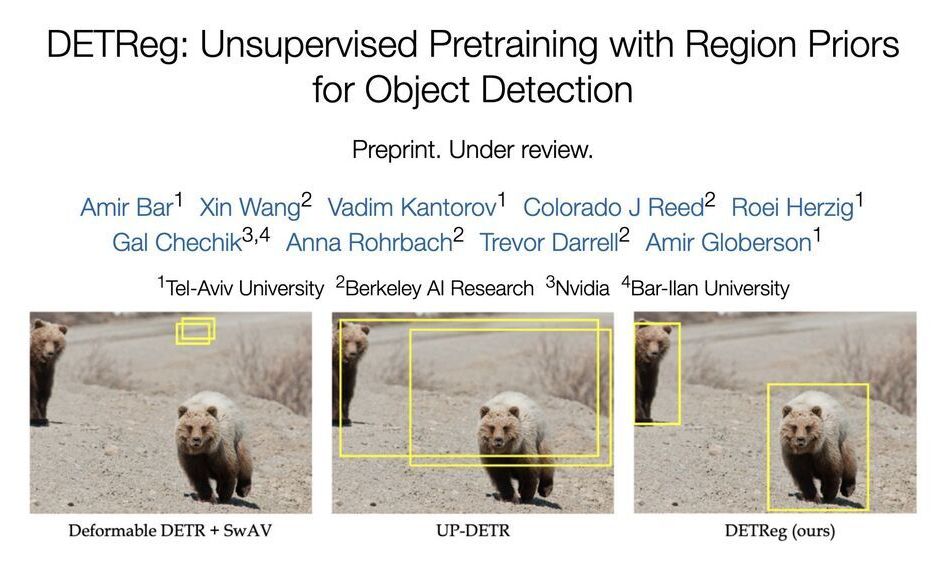 DETReg: Unsupervised Pretraining with Region Priors for Object Detection

Preprint. Under review.

Amir Bar$^1$ Xin Wang$^2$ Vadim Kantorov$^1$ Colorado J Reed$^2$ Roei Herzig$^1$
Gal Chechik$^{3,4}$ Anna Rohrbach$^2$ Trevor Darrell$^2$ Amir Globerson$^1$

$^1$Tel-Aviv University $^2$Berkeley AI Research $^3$Nvidia $^4$Bar-Ilan University

Deformable DETR + SwAV

UP-DETR

DETReg (ours)